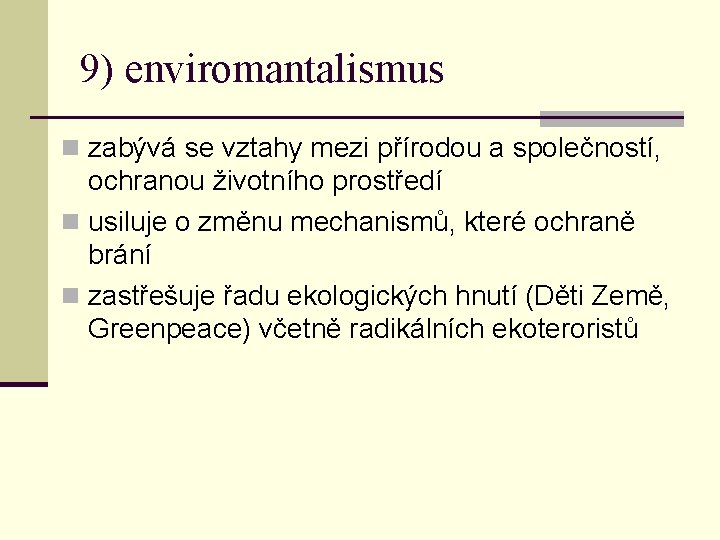 9) enviromantalismus

zabývá se vztahy mezi přírodou a společností, ochranou životního prostředí

usiluje o změnu mechanismů, které ochraně brání

zastřešuje řadu ekologických hnutí (Děti Země, Greenpeace) včetně radikálních ekoteroristů